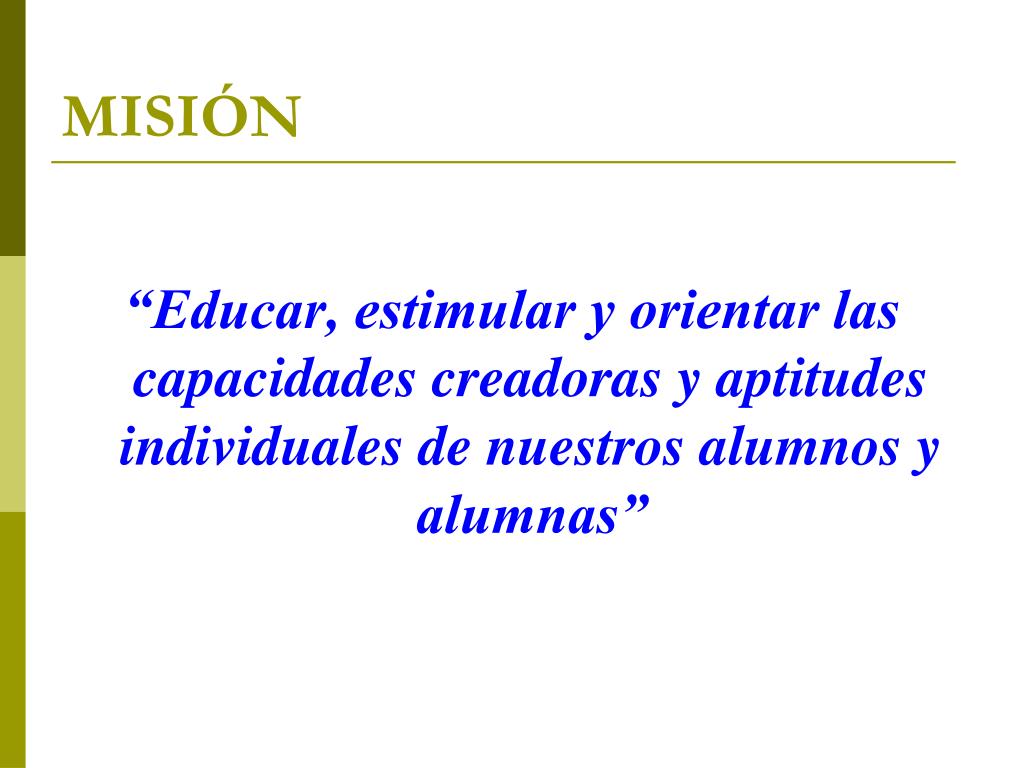 MISIÓN

“Educar, estimular y orientar las capacidades creadoras y aptitudes individuales de nuestros alumnos y alumnas”